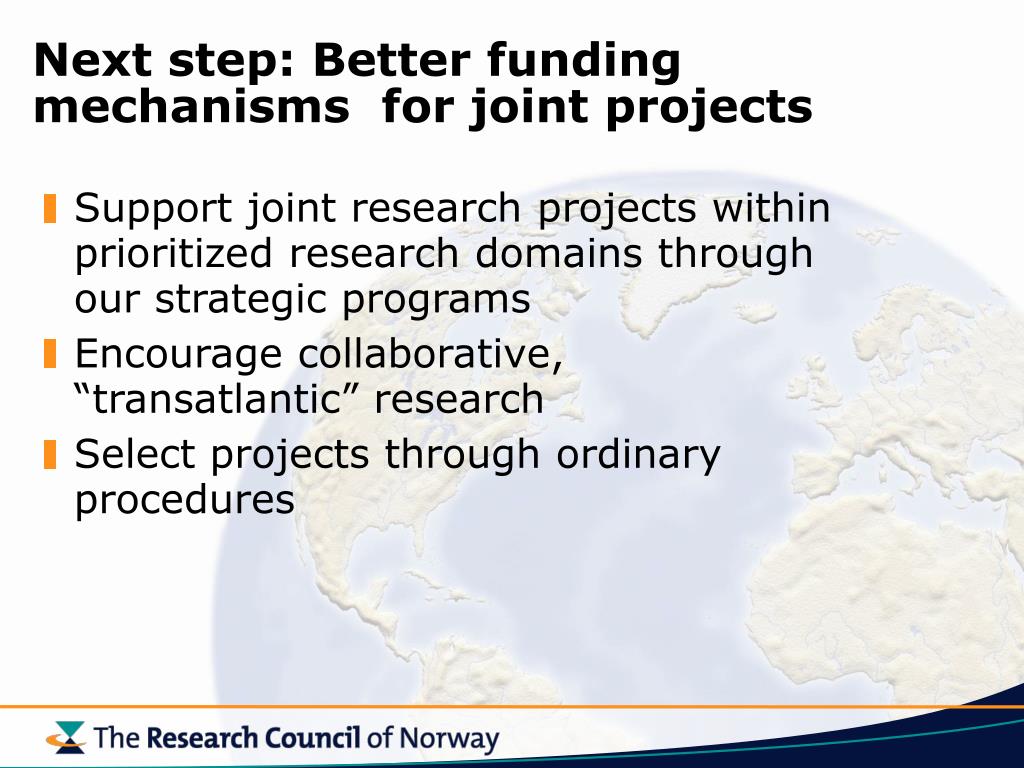 Next step: Better funding mechanisms  for joint projects

Support joint research projects within prioritized research domains through our strategic programs

Encourage collaborative, “transatlantic” research

Select projects through ordinary procedures

The Research Council of Norway